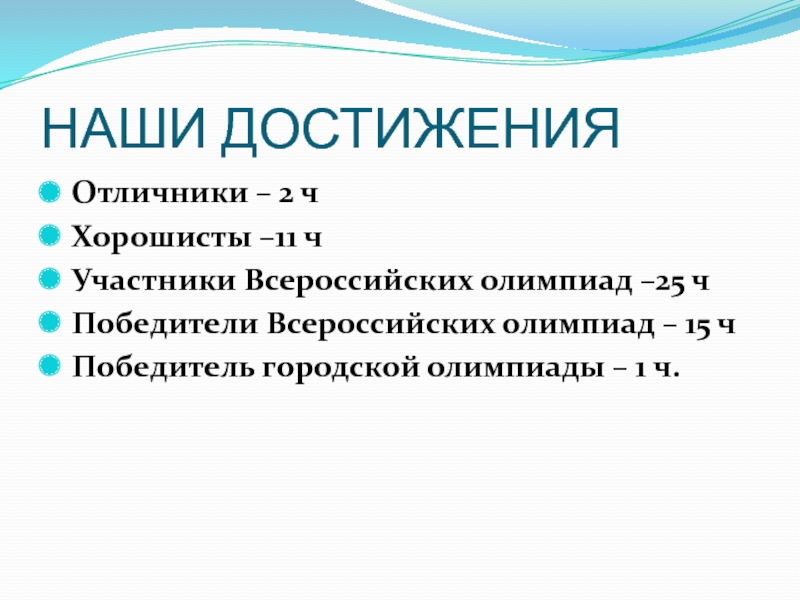 НАШИ ДОСТИЖЕНИЯ

Отличники – 2 ч
Хорошисты –11 ч
Участники Всероссийских олимпиад –25 ч
Победители Всероссийских олимпиад – 15 ч
Победитель городской олимпиады – 1 ч.